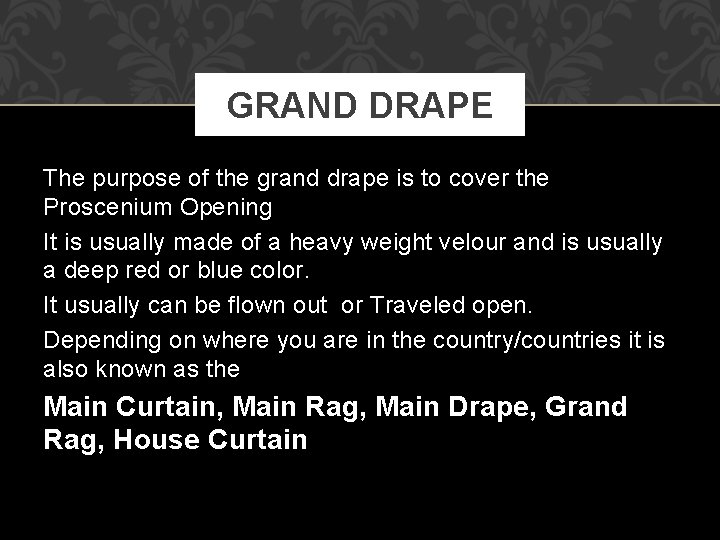 GRAND DRAPE

The purpose of the grand drape is to cover the Proscenium Opening

It is usually made of a heavy weight velour and is usually a deep red or blue color.

It usually can be flown out  or Traveled open.

Depending on where you are in the country/countries it is also known as the

Main Curtain, Main Rag, Main Drape, Grand Rag, House Curtain